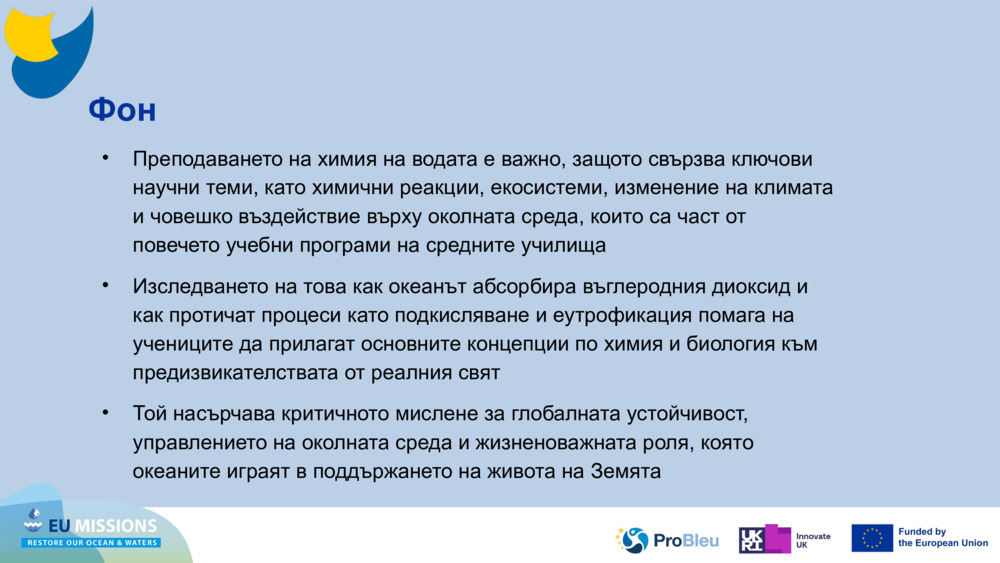 Фон

• Преподаването на химия на водата е важно, защото свързва ключови научни теми, като химични реакции, екосистеми, изменение на климата и човешко въздействие върху околната среда, които са част от повечето учебни програми на средните училища

• Изследването на това как океанът абсорбира въглеродния диоксид и как протичат процеси като подкисляване и еутрофикация помага на учениците да прилагат основните концепции по химия и биология към предизвикателствата от реалния свят

• Той насърчава критичното мислене за глобалната устойчивост, управлението на околната среда и жизненоважната роля, която океаните играят в поддържането на живота на Земята

EU MISSIONS
RESTORE OUR OCEAN & WATERS

ProBleu

UKRI Innovate UK

Funded by the European Union